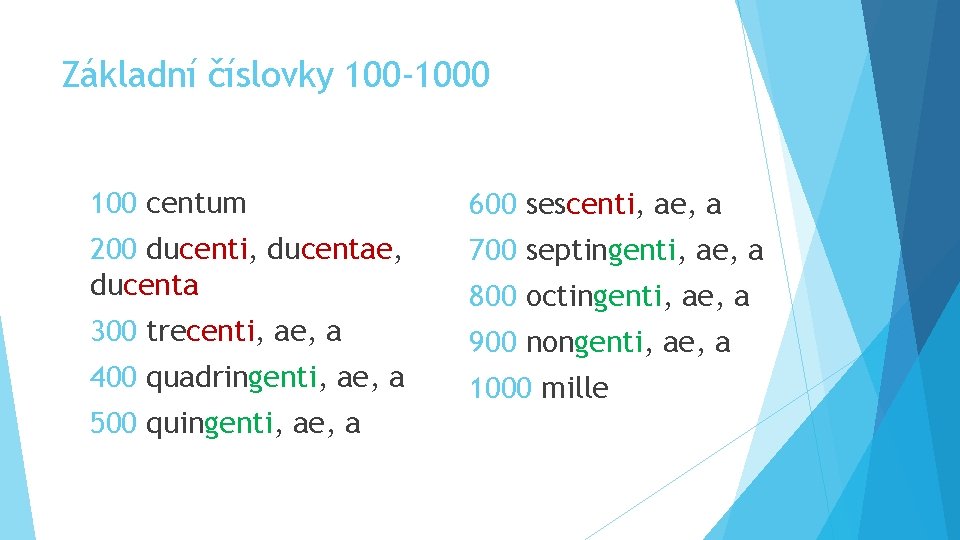 Základní číslovky 100-1000

100 centum

200 ducenti, ducentae, ducenta

300 trecenti, ae, a

400 quadringenti, ae, a

500 quingenti, ae, a

600 sescenti, ae, a

700 septingenti, ae, a

800 octingenti, ae, a

900 nongenti, ae, a

1000 mille